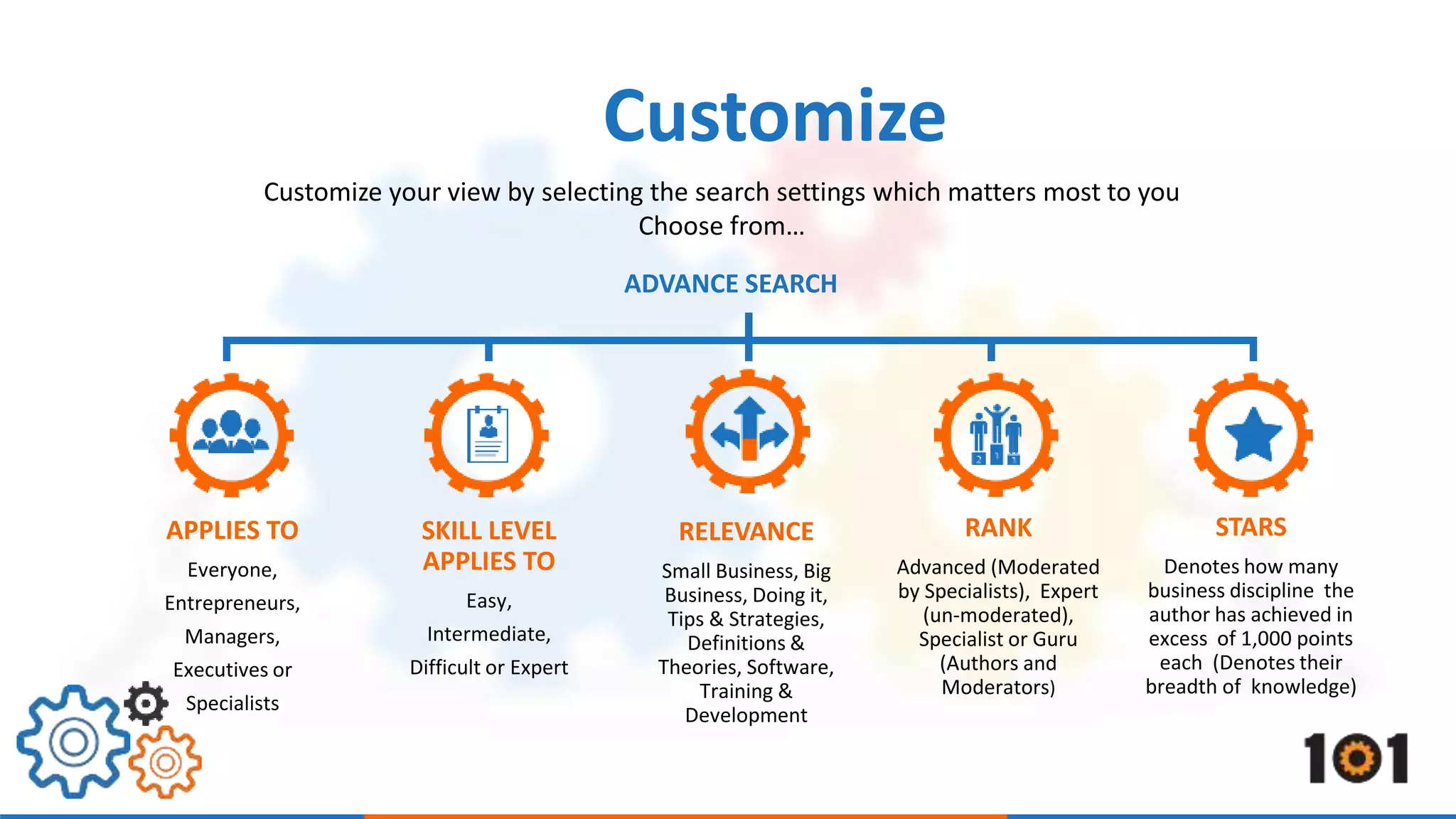 Customize

Customize your view by selecting the search settings which matters most to you
Choose from…

ADVANCE SEARCH

APPLIES TO

Everyone, Entrepreneurs, Managers, Executives or Specialists

SKILL LEVEL APPLIES TO

Easy, Intermediate, Difficult or Expert

RELEVANCE

Small Business, Big Business, Doing it, Tips & Strategies, Definitions & Theories, Software, Training & Development

RANK

Advanced (Moderated by Specialists), Expert (un-moderated), Specialist or Guru (Authors and Moderators)

STARS

Denotes how many business discipline the author has achieved in excess of 1,000 points each (Denotes their breadth of knowledge)

101